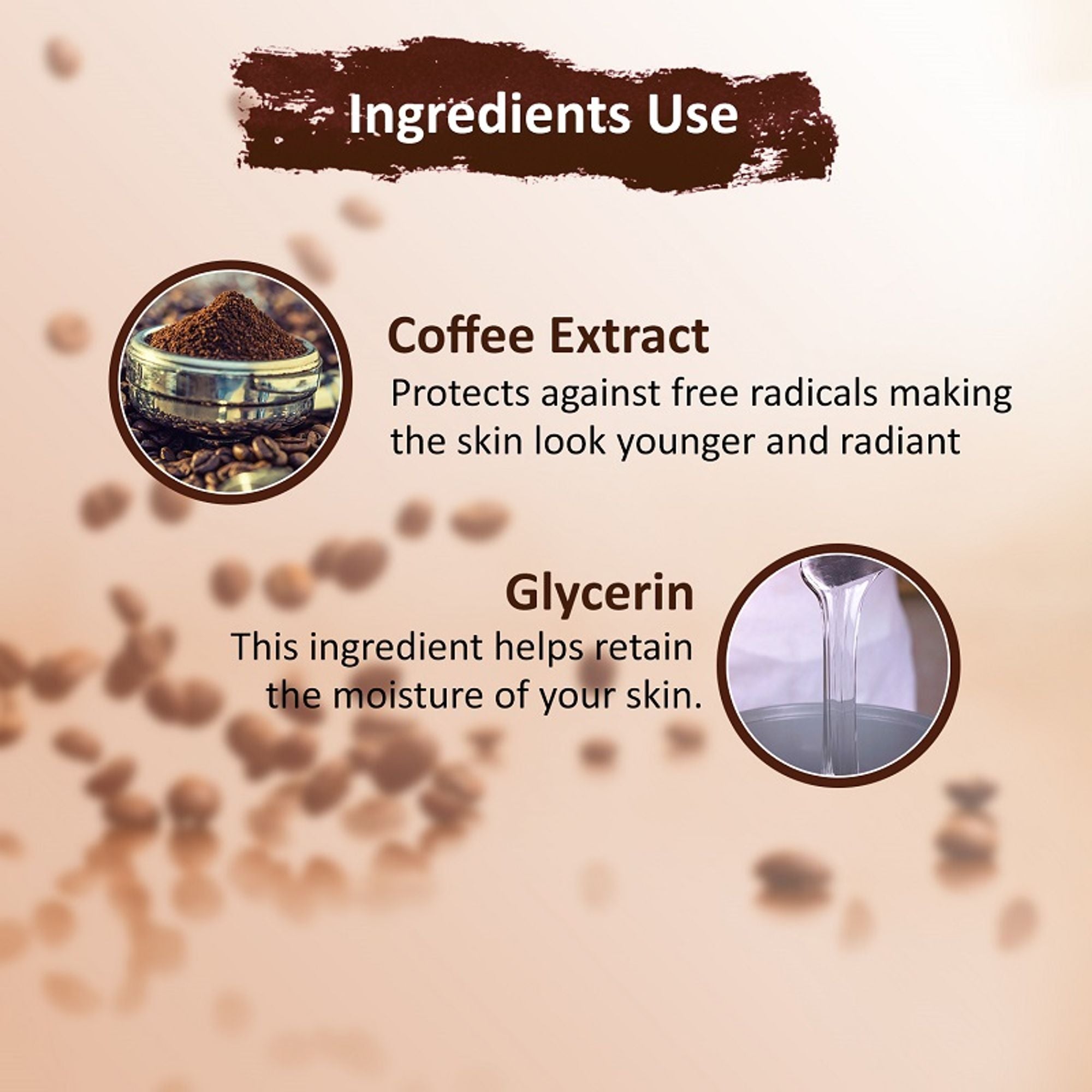 Ingredients Use

Coffee Extract
Protects against free radicals making the skin look younger and radiant

Glycerin
This ingredient helps retain the moisture of your skin.